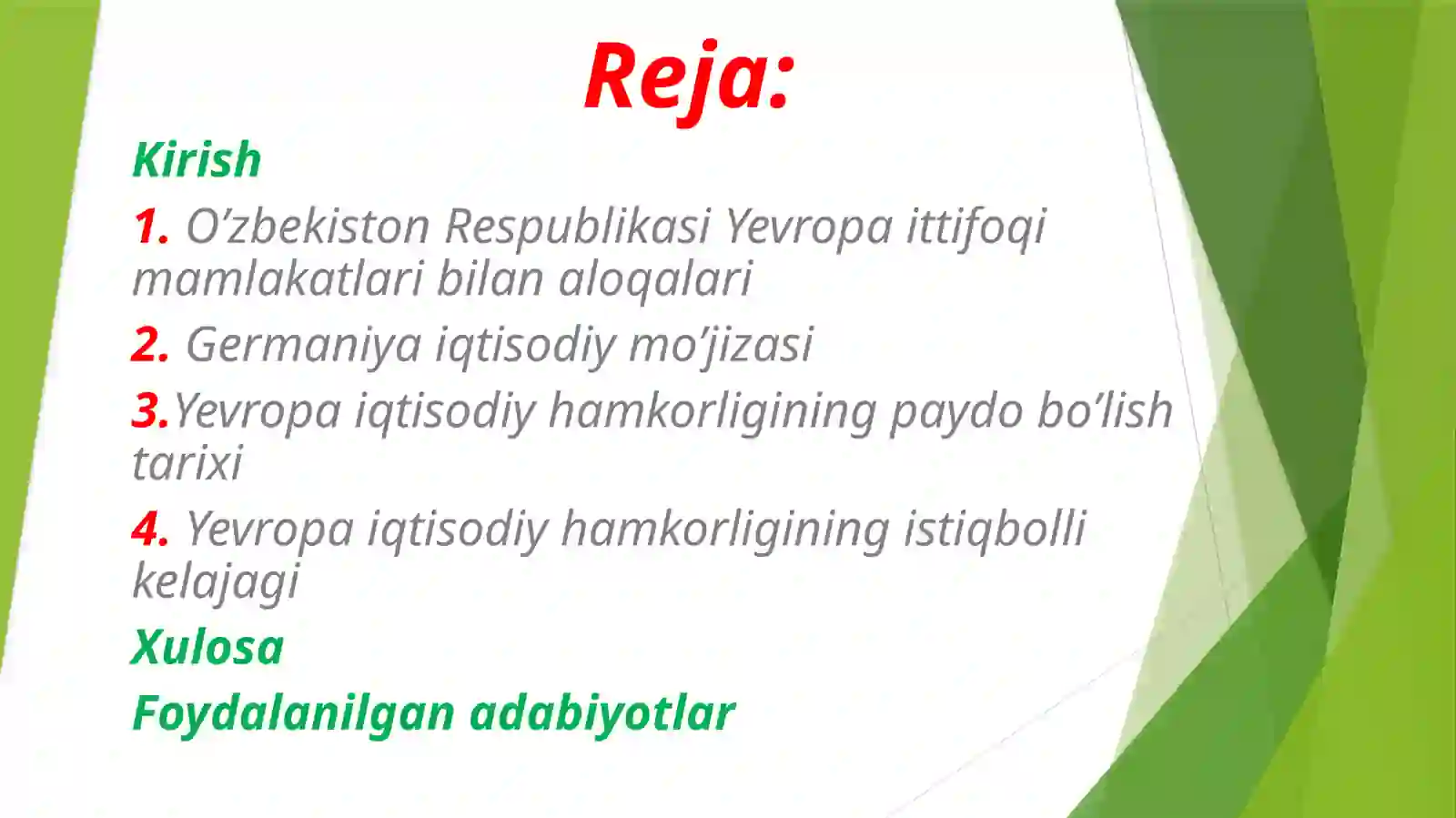 Reja:

Kirish

1. O’zbekiston Respublikasi Yevropa ittifoqi mamlakatlari bilan aloqalari

2. Germaniya iqtisodiy mo’jizasi

3.Yevropa iqtisodiy hamkorligining paydo bo’lish tarixi

4. Yevropa iqtisodiy hamkorligining istiqbolli kelajagi

Xulosa

Foydalanilgan adabiyotlar